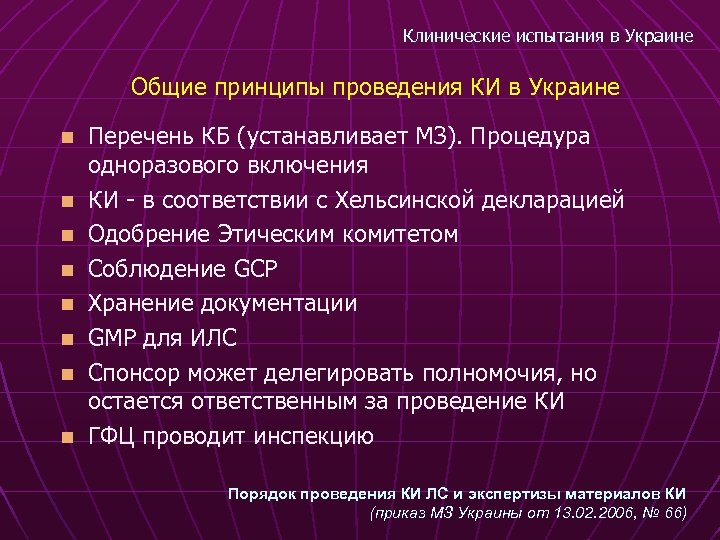 Клинические испытания в Украине

Общие принципы проведения КИ в Украине

Перечень КБ (устанавливает МЗ). Процедура одноразового включения

КИ - в соответствии с Хельсинской декларацией

Одобрение Этическим комитетом

Соблюдение GCP

Хранение документации

GMP для ИЛС

Спонсор может делегировать полномочия, но остается ответственным за проведение КИ

ГФЦ проводит инспекцию

Порядок проведения КИ ЛС и экспертизы материалов КИ
(приказ МЗ Украины от 13.02.2006, № 66)